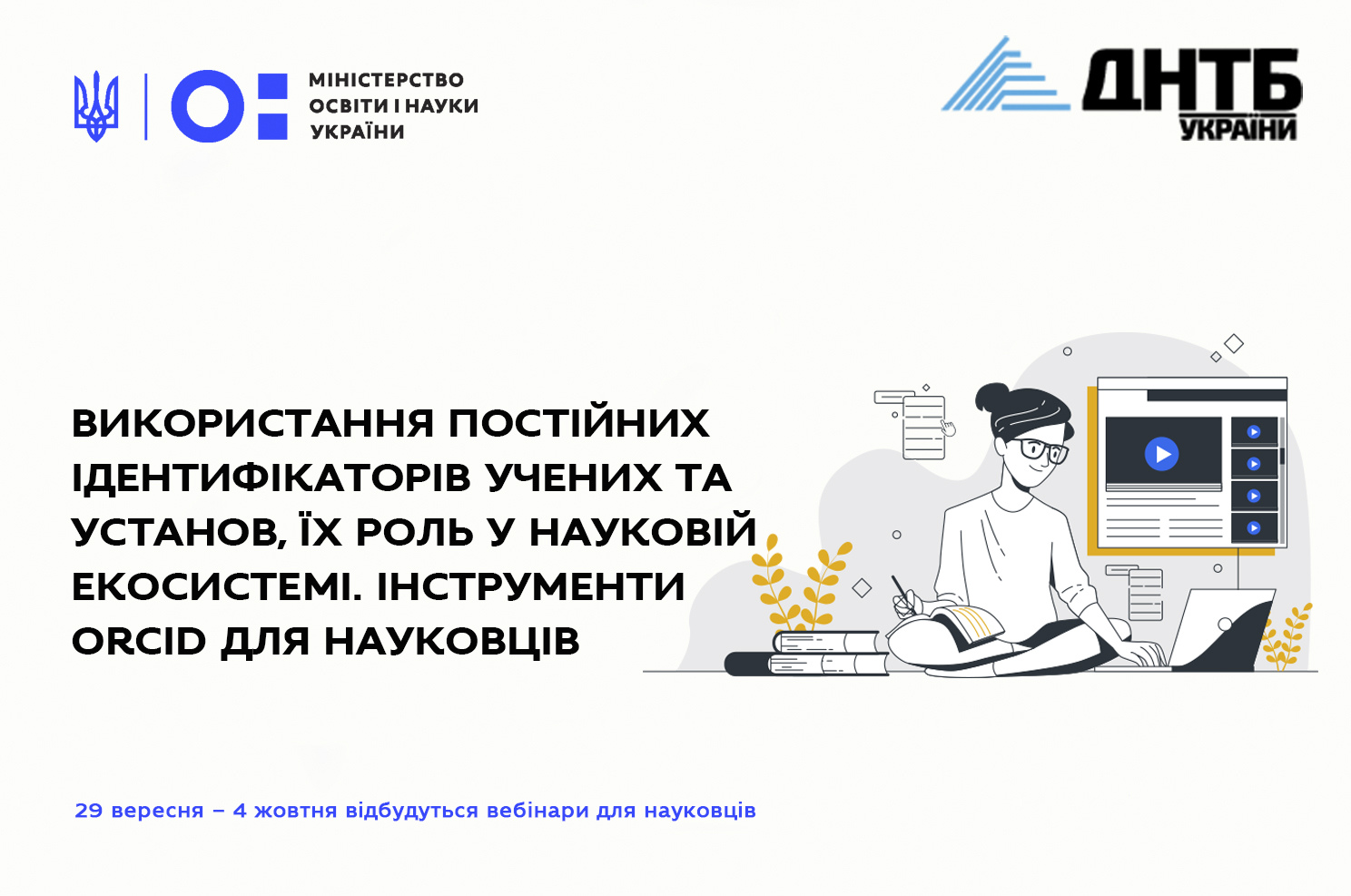 МІНІСТЕРСТВО ОСВІТИ І НАУКИ УКРАЇНИ

ДНТБ УКРАЇНИ

ВИКОРИСТАННЯ ПОСТІЙНИХ ІДЕНТИФІКАТОРІВ УЧЕНИХ ТА УСТАНОВ, ЇХ РОЛЬ У НАУКОВІЙ ЕКОСИСТЕМІ. ІНСТРУМЕНТИ ORCID ДЛЯ НАУКОВЦІВ

29 вересня – 4 жовтня відбудуться вебінари для науковців